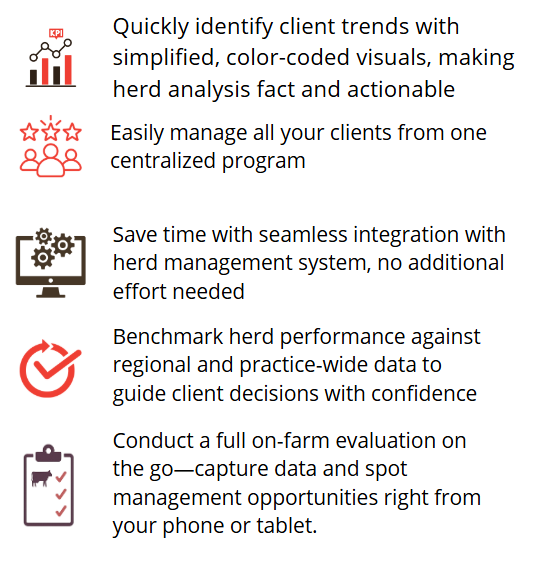 KPI

Quickly identify client trends with simplified, color-coded visuals, making herd analysis fact and actionable

Easily manage all your clients from one centralized program

Save time with seamless integration with herd management system, no additional effort needed

Benchmark herd performance against regional and practice-wide data to guide client decisions with confidence

Conduct a full on-farm evaluation on the go—capture data and spot management opportunities right from your phone or tablet.